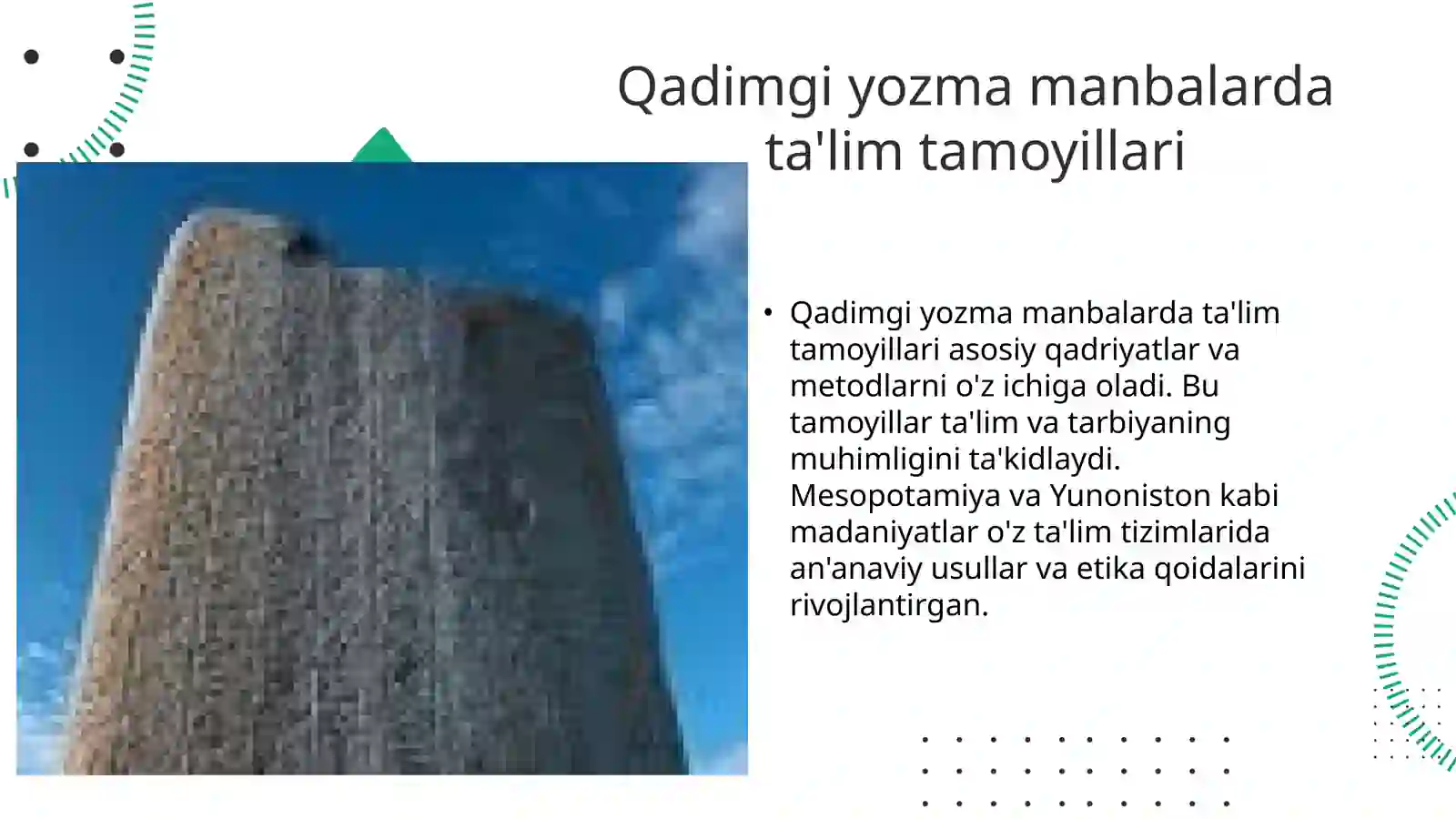 Qadimgi yozma manbalarda ta'lim tamoyillari

• Qadimgi yozma manbalarda ta'lim tamoyillari asosiy qadriyatlar va metodlarni o'z ichiga oladi. Bu tamoyillar ta'lim va tarbiyaning muhimligini ta'kidlaydi. Mesopotamiya va Yunoniston kabi madaniyatlar o'z ta'lim tizimlarida an'anaviy usullar va etika qoidalarini rivojlantirgan.